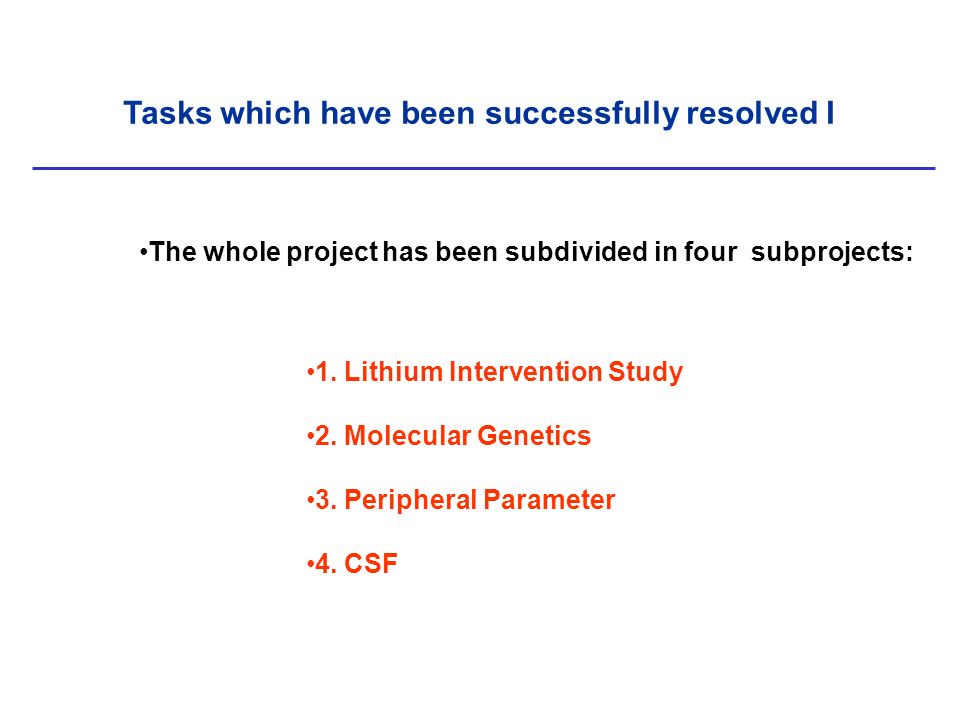 Tasks which have been successfully resolved I

•The whole project has been subdivided in four subprojects:

•1. Lithium Intervention Study

•2. Molecular Genetics

•3. Peripheral Parameter

•4. CSF